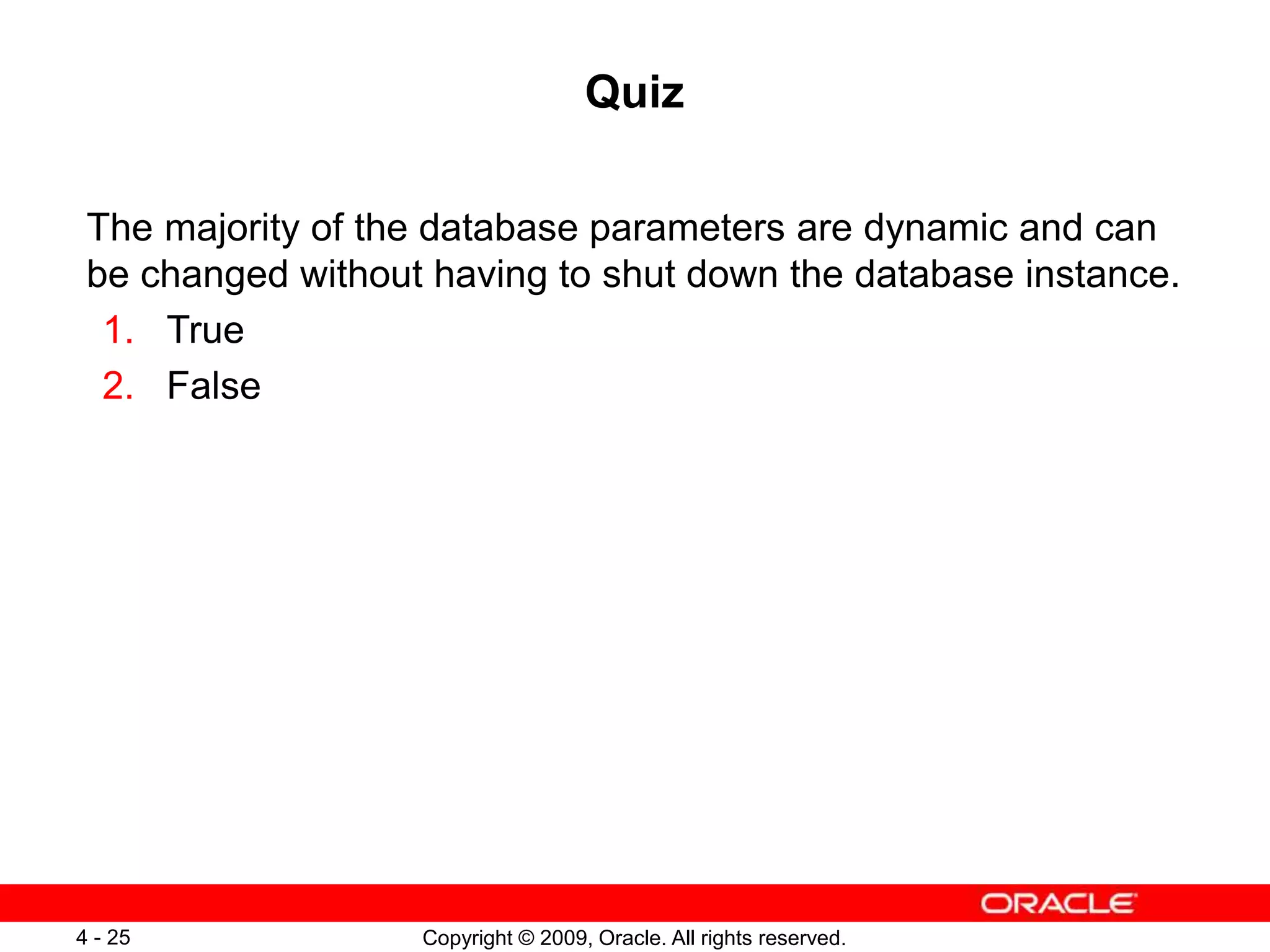 Quiz

The majority of the database parameters are dynamic and can be changed without having to shut down the database instance.

1. True
2. False

ORACLE

4 - 25

Copyright © 2009, Oracle. All rights reserved.